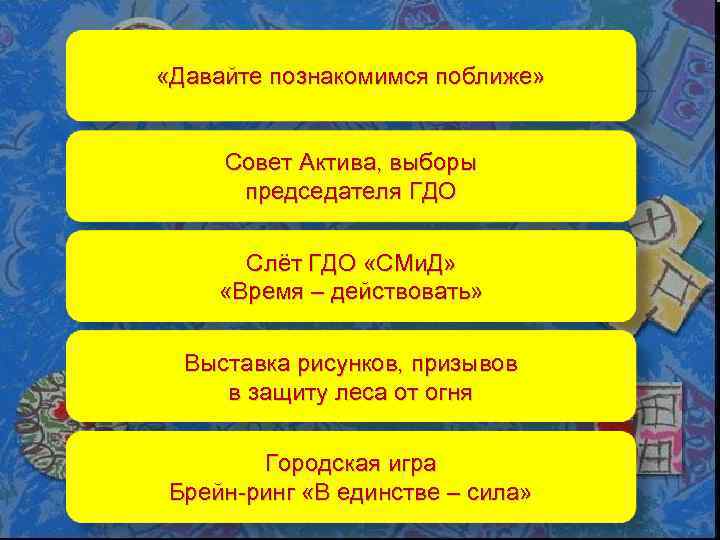 «Давайте познакомимся поближе»

Совет Актива, выборы председателя ГДО

Слёт ГДО «СМиД» «Время – действовать»

Выставка рисунков, призывов в защиту леса от огня

Городская игра Брейн-ринг «В единстве – сила»